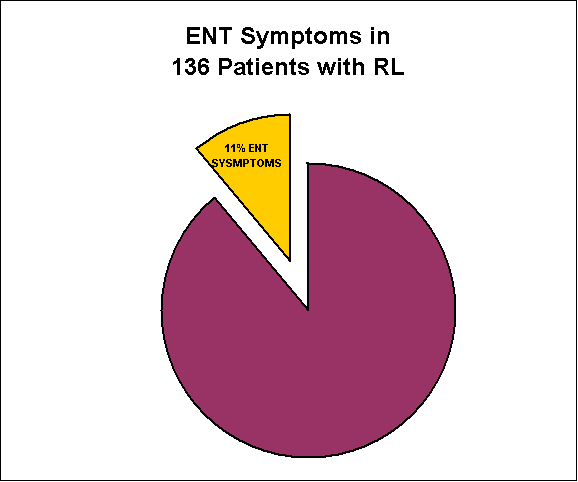 ENT Symptoms in
136 Patients with RL

11% ENT
SYSMPTOMS